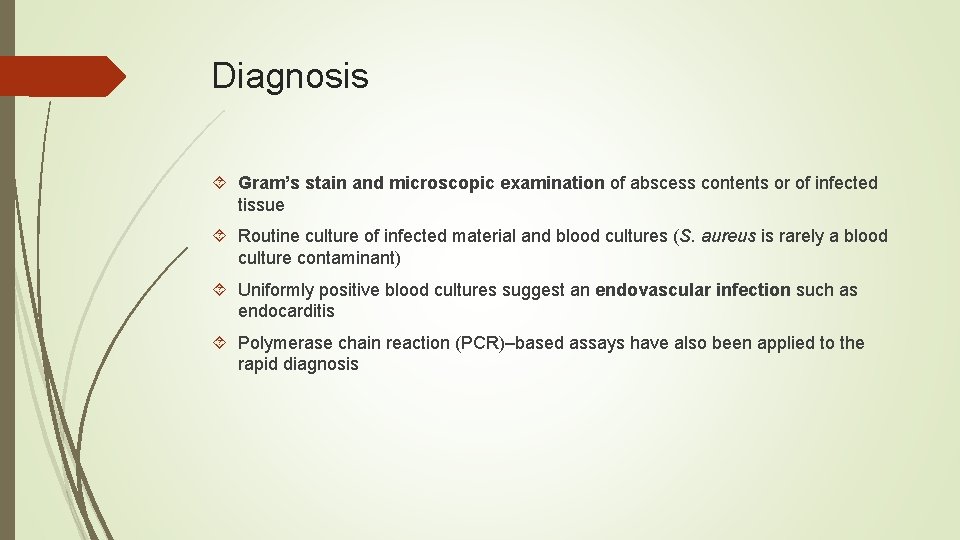 Diagnosis

Gram's stain and microscopic examination of abscess contents or of infected tissue

Routine culture of infected material and blood cultures (S. aureus is rarely a blood culture contaminant)

Uniformly positive blood cultures suggest an endovascular infection such as endocarditis

Polymerase chain reaction (PCR)–based assays have also been applied to the rapid diagnosis